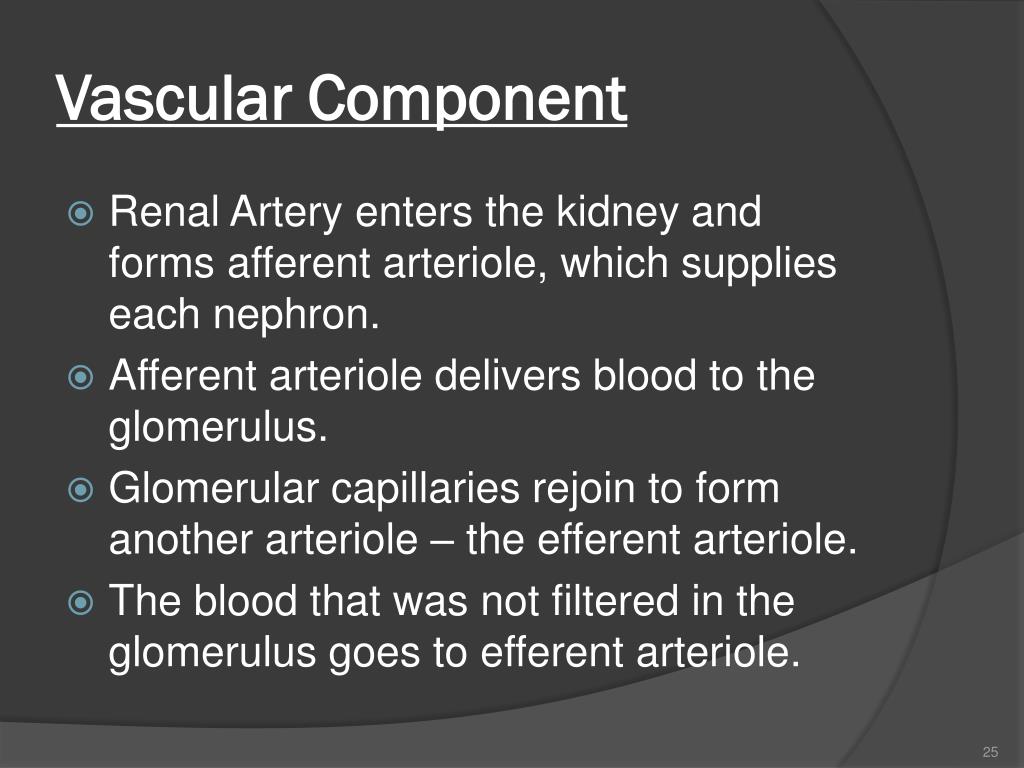 Vascular Component

Renal Artery enters the kidney and forms afferent arteriole, which supplies each nephron.

Afferent arteriole delivers blood to the glomerulus.

Glomerular capillaries rejoin to form another arteriole – the efferent arteriole.

The blood that was not filtered in the glomerulus goes to efferent arteriole.

25